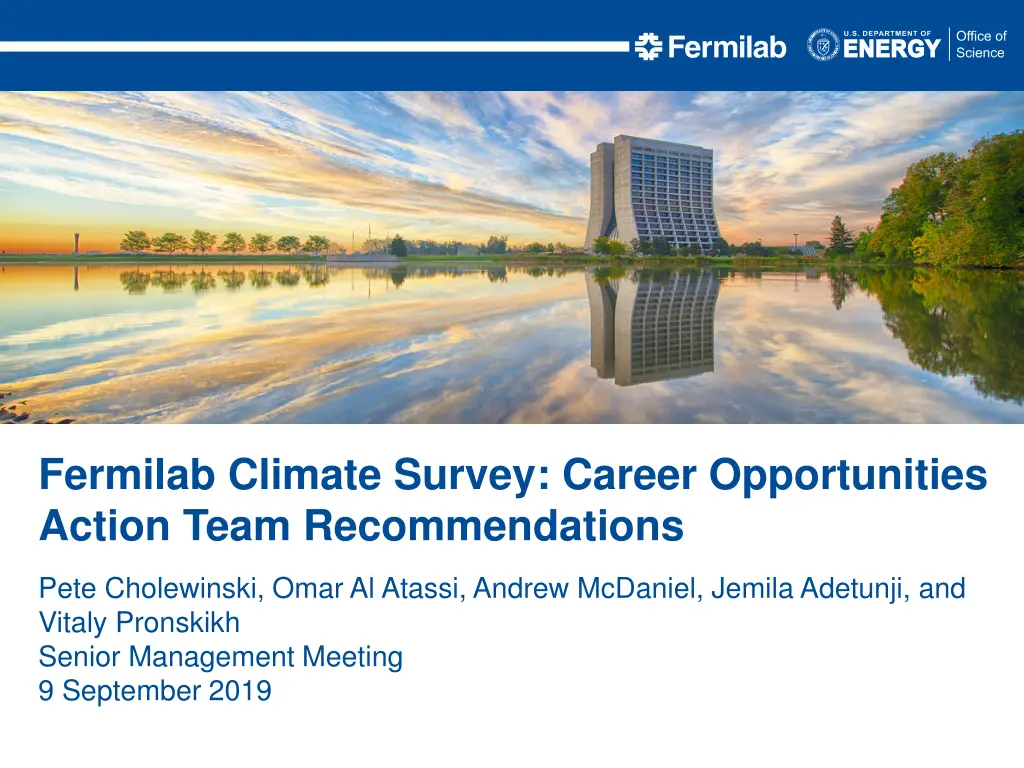 Fermilab U.S. DEPARTMENT OF ENERGY Office of Science

Fermilab Climate Survey: Career Opportunities Action Team Recommendations

Pete Cholewinski, Omar Al Atassi, Andrew McDaniel, Jemila Adetunji, and Vitaly Pronskikh
Senior Management Meeting
9 September 2019